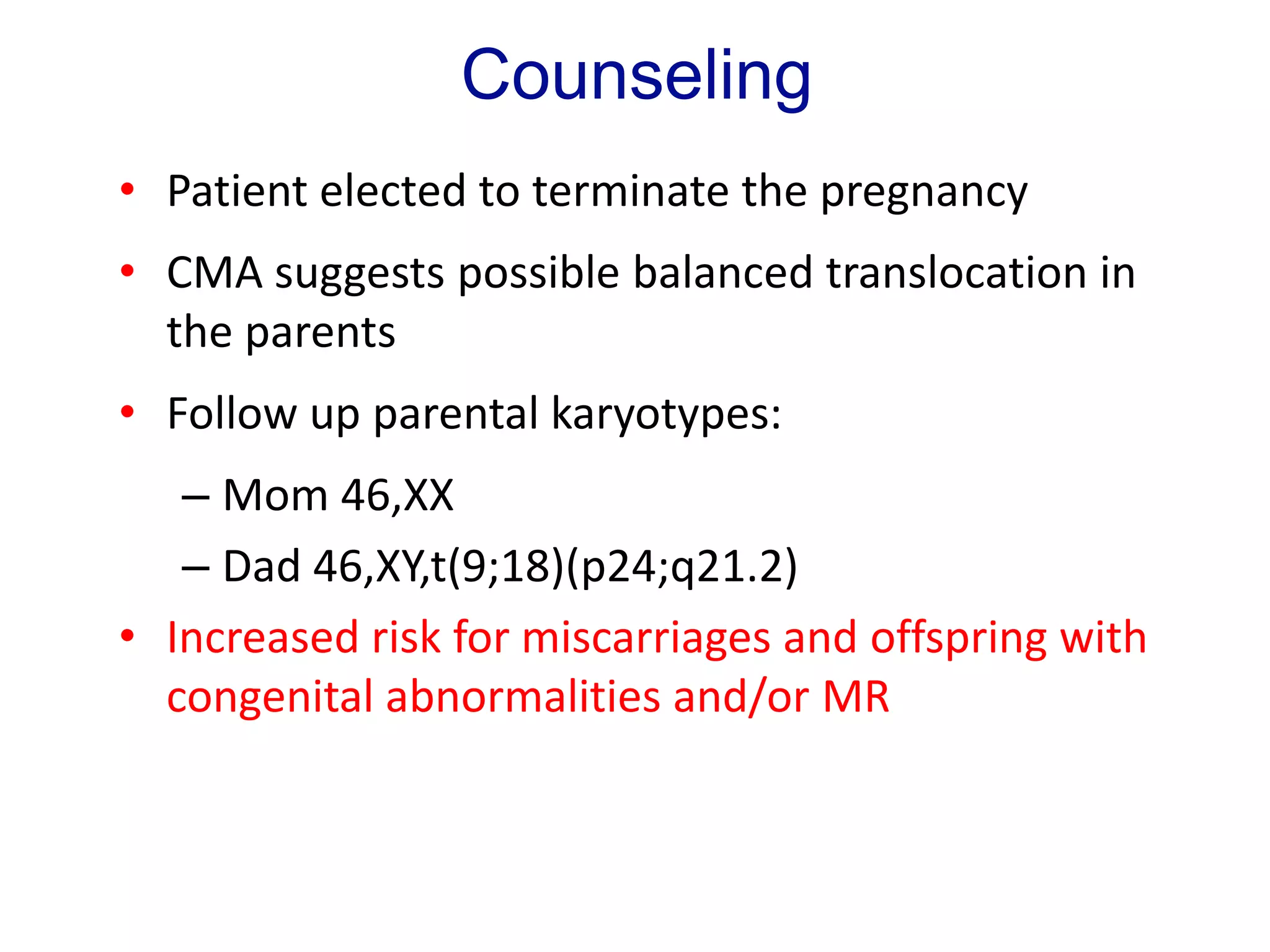 Counseling

• Patient elected to terminate the pregnancy

• CMA suggests possible balanced translocation in the parents

• Follow up parental karyotypes:

– Mom 46,XX

– Dad 46,XY,t(9;18)(p24;q21.2)

• Increased risk for miscarriages and offspring with congenital abnormalities and/or MR